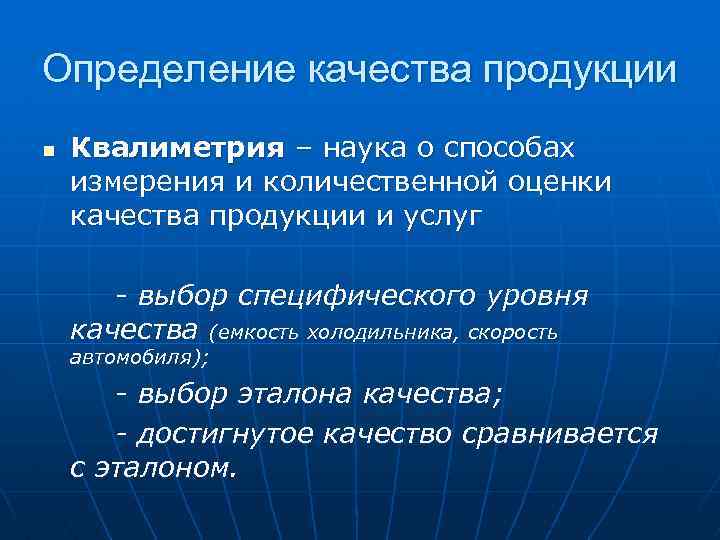 Определение качества продукции

Квалиметрия – наука о способах измерения и количественной оценки качества продукции и услуг

- выбор специфического уровня качества (емкость холодильника, скорость автомобиля);

- выбор эталона качества;

- достигнутое качество сравнивается с эталоном.